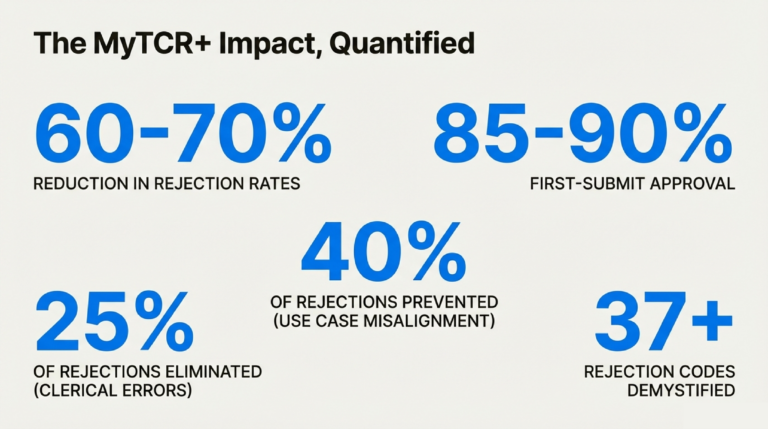 The MyTCR+ Impact, Quantified

60-70%
REDUCTION IN REJECTION RATES

85-90%
FIRST-SUBMIT APPROVAL

40%
OF REJECTIONS PREVENTED (USE CASE MISALIGNMENT)

25%
OF REJECTIONS ELIMINATED (CLERICAL ERRORS)

37+
REJECTION CODES DEMYSTIFIED